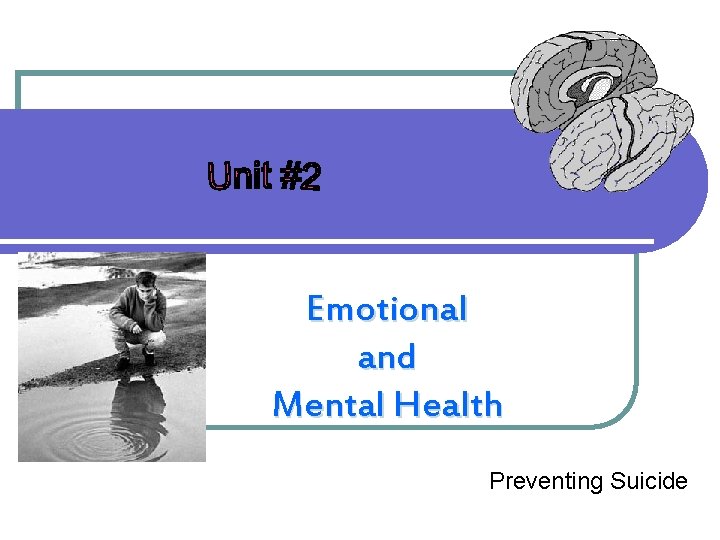 Unit #2

Emotional
and
Mental Health

Preventing Suicide